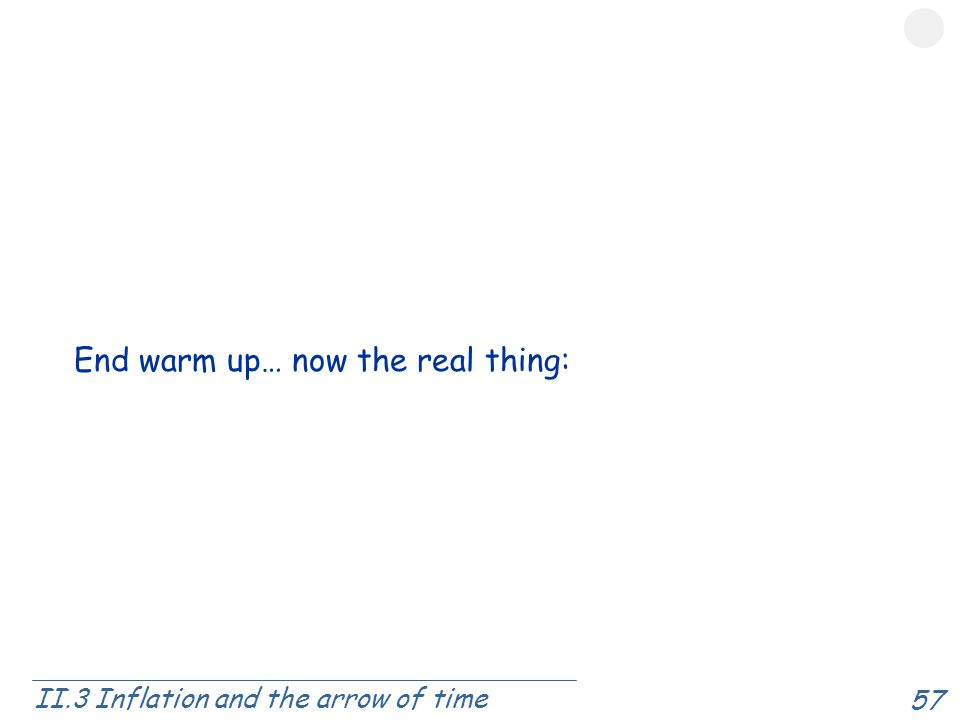 End warm up… now the real thing:

II.3 Inflation and the arrow of time

57